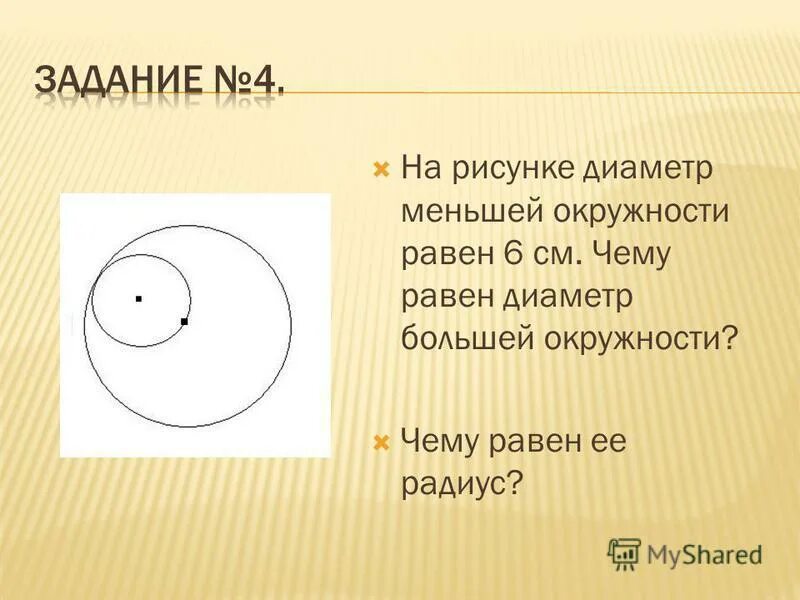 ЗАДАНИЕ №4.

На рисунке диаметр меньшей окружности равен 6 см. Чему равен диаметр большей окружности?

Чему равен ее радиус?

MyShared